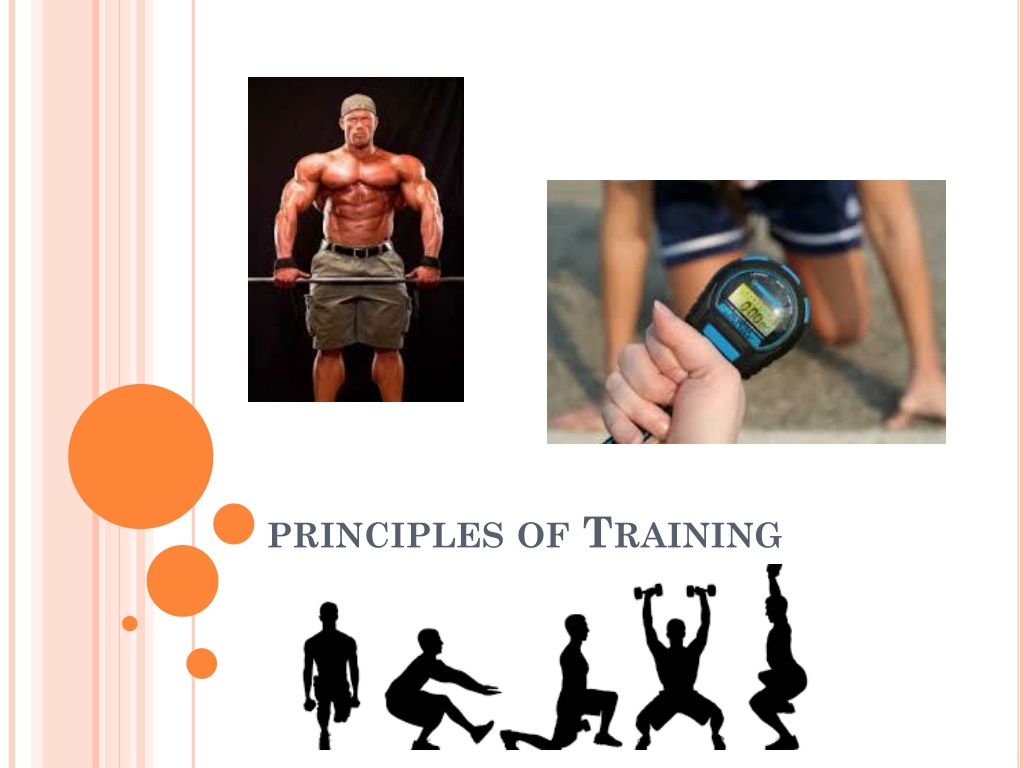 PRINCIPLES OF TRAINING